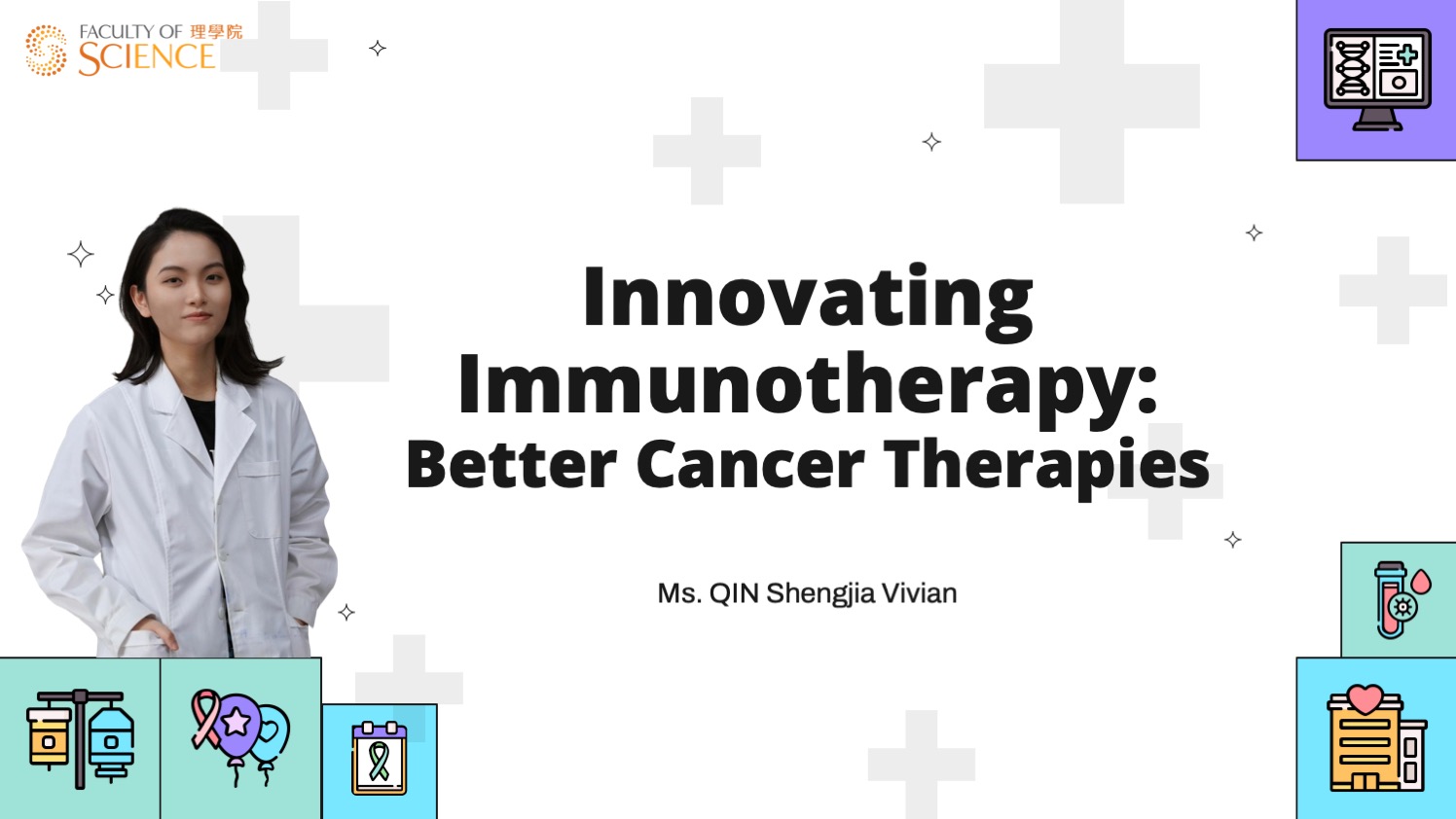 FACULTY OF 理學院
SCIENCE

Innovating Immunotherapy:
Better Cancer Therapies

Ms. QIN Shengjia Vivian